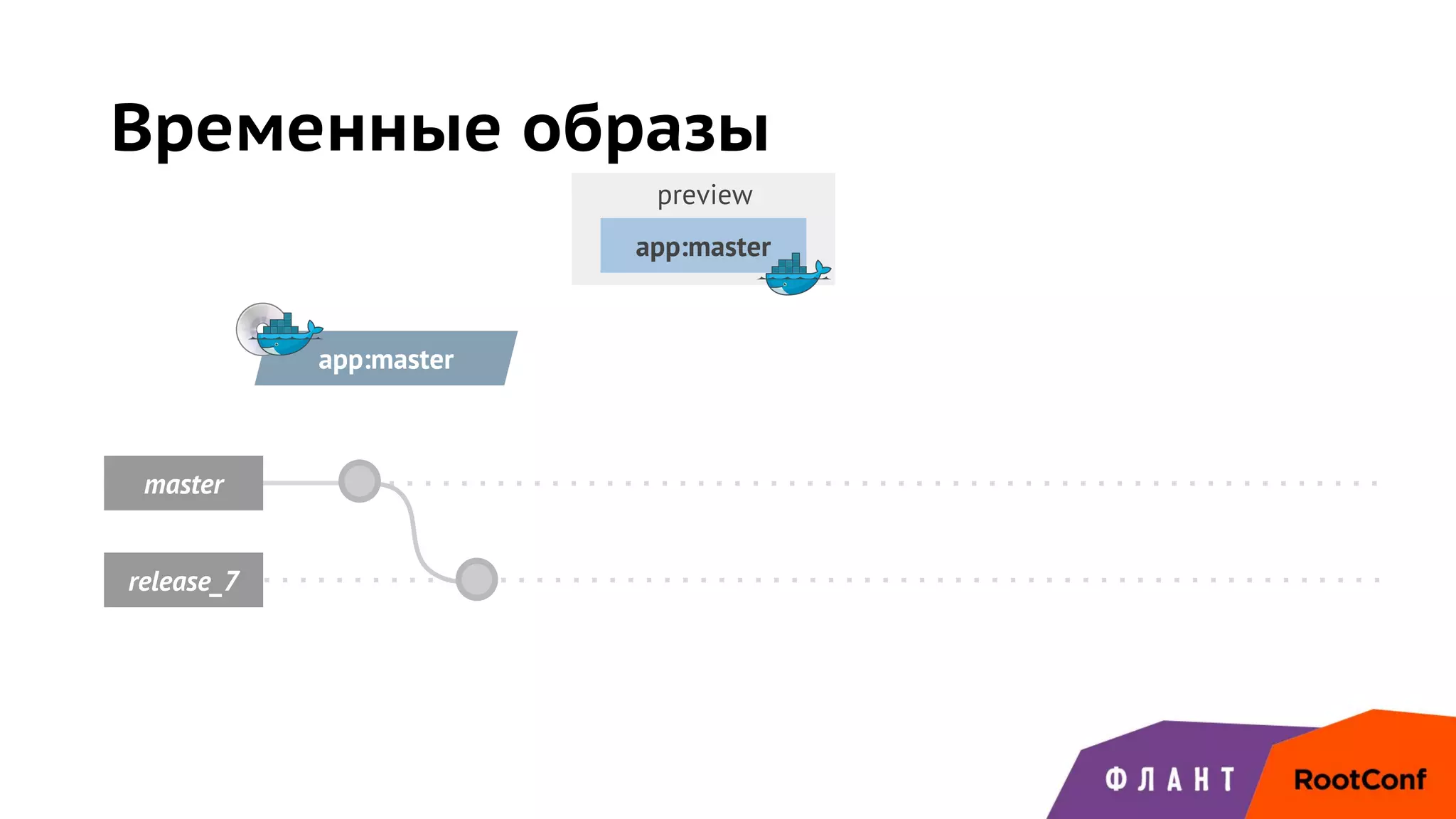 Временные образы

preview

app:master

app:master

master

release_7

ФЛАНТ

RootConf